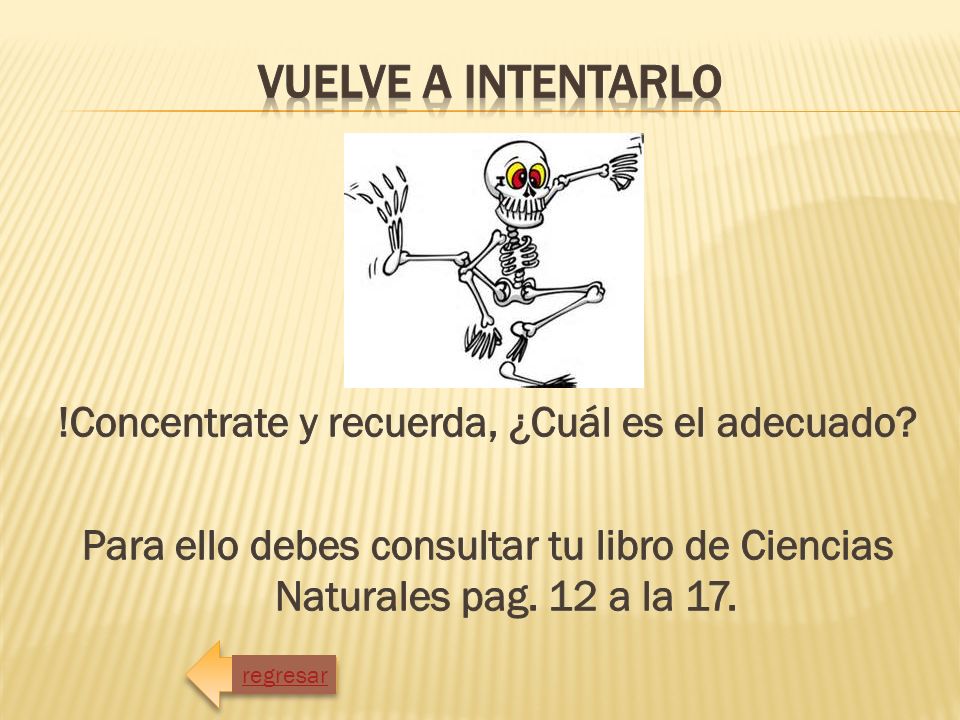 VUELVE A INTENTARLO

!Concentrate y recuerda, ¿Cuál es el adecuado?

Para ello debes consultar tu libro de Ciencias Naturales pag. 12 a la 17.

regresar